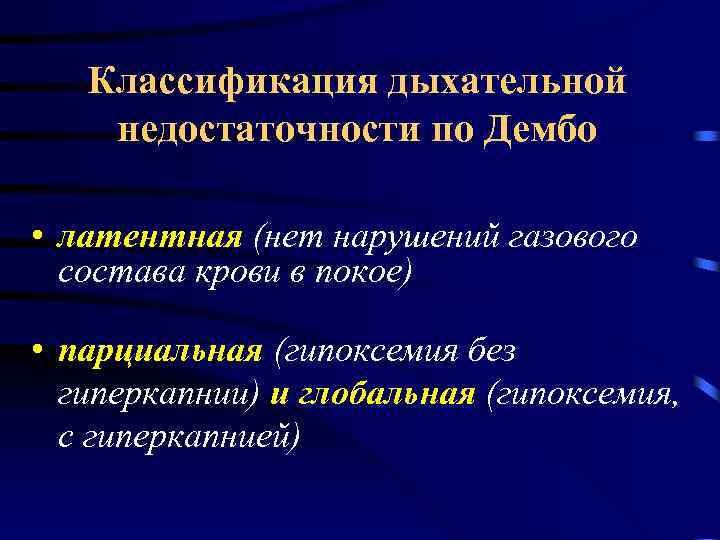 Классификация дыхательной недостаточности по Дембо

• латентная (нет нарушений газового состава крови в покое)

• парциальная (гипоксемия без гиперкапнии) и глобальная (гипоксемия, с гиперкапнией)